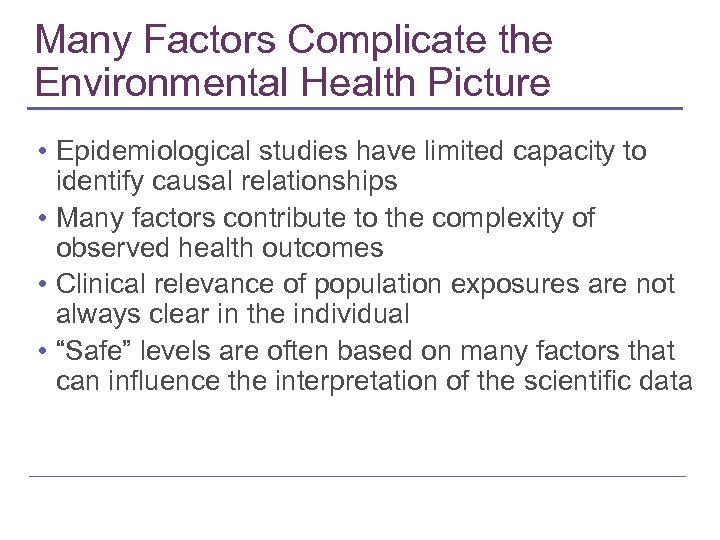 Many Factors Complicate the Environmental Health Picture

• Epidemiological studies have limited capacity to identify causal relationships
• Many factors contribute to the complexity of observed health outcomes
• Clinical relevance of population exposures are not always clear in the individual
• “Safe” levels are often based on many factors that can influence the interpretation of the scientific data